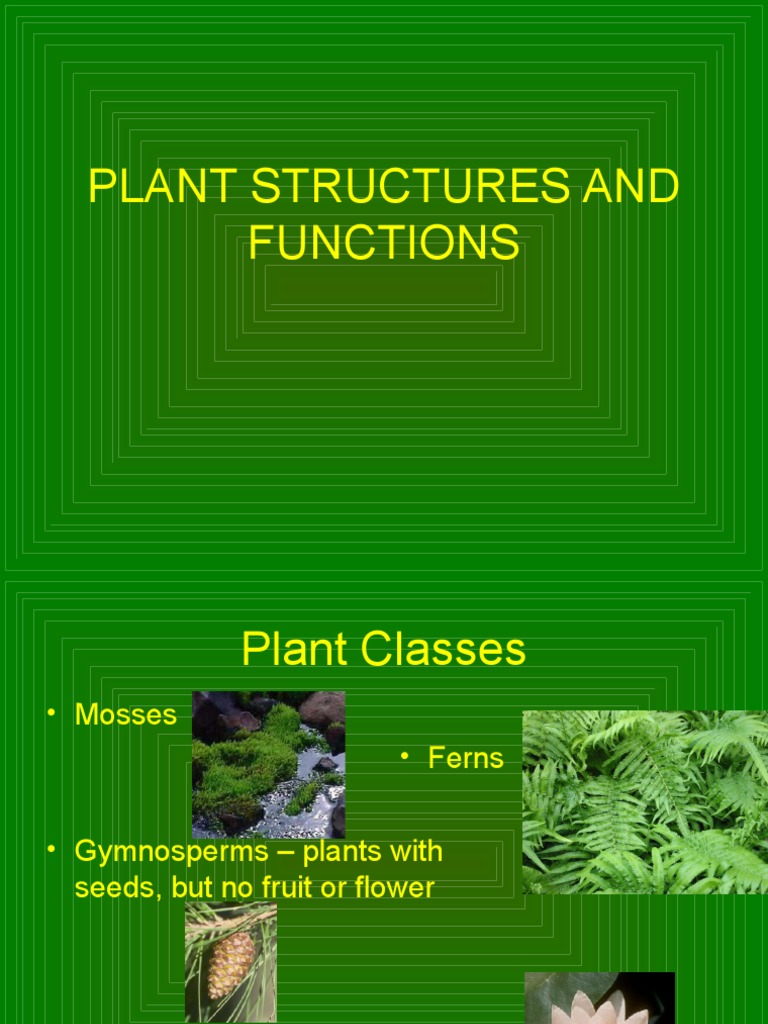 PLANT STRUCTURES AND FUNCTIONS

Plant Classes

• Mosses

• Ferns

• Gymnosperms – plants with seeds, but no fruit or flower